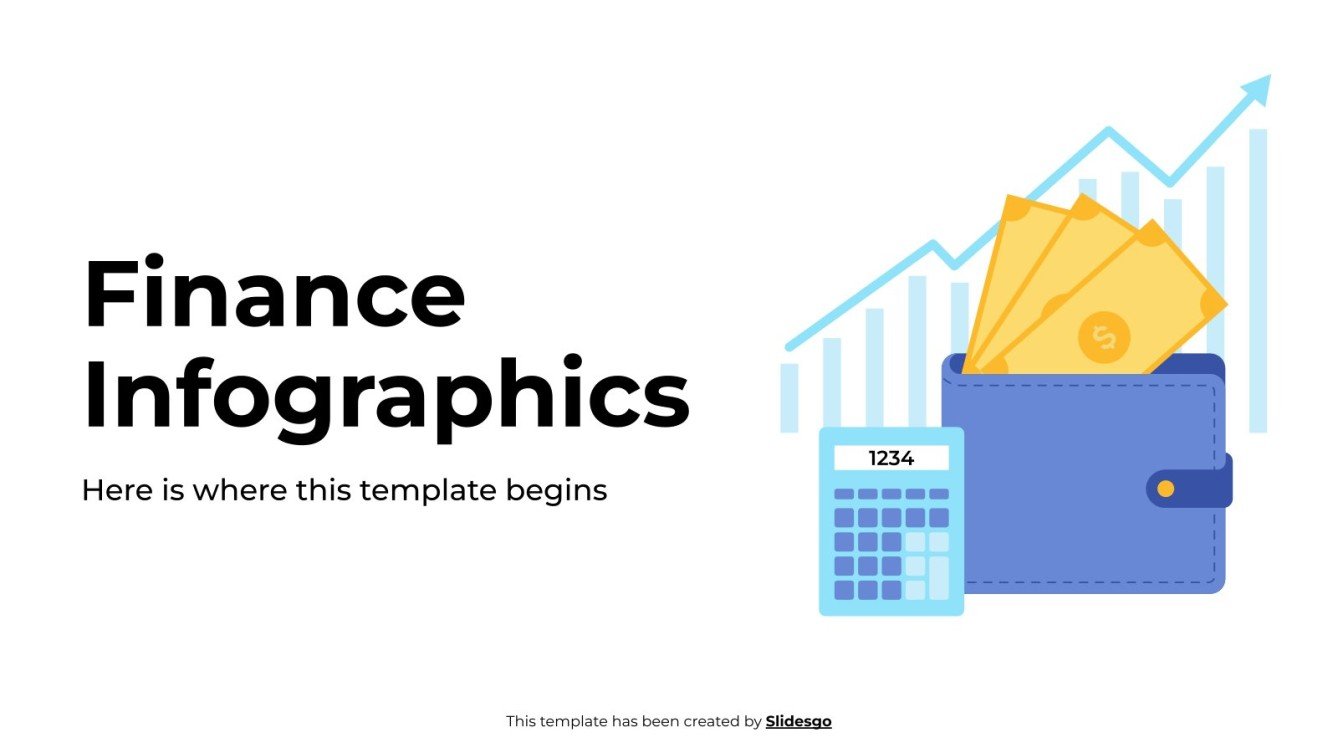 Finance Infographics

Here is where this template begins

1234

$

This template has been created by Slidesgo